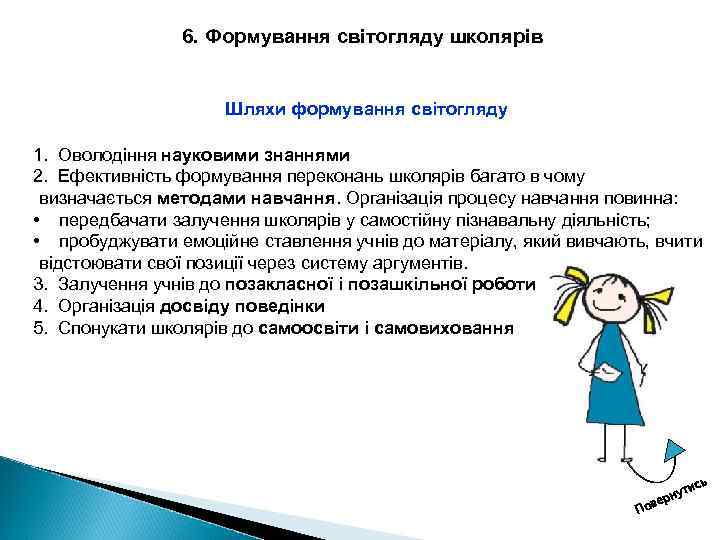 6. Формування світогляду школярів

Шляхи формування світогляду

1. Оволодіння науковими знаннями
2. Ефективність формування переконань школярів багато в чому визначається методами навчання. Організація процесу навчання повинна:
• передбачати залучення школярів у самостійну пізнавальну діяльність;
• пробуджувати емоційне ставлення учнів до матеріалу, який вивчають, вчити відстоювати свої позиції через систему аргументів.
3. Залучення учнів до позакласної і позашкільної роботи
4. Організація досвіду поведінки
5. Спонукати школярів до самоосвіти і самовиховання

Повернутись